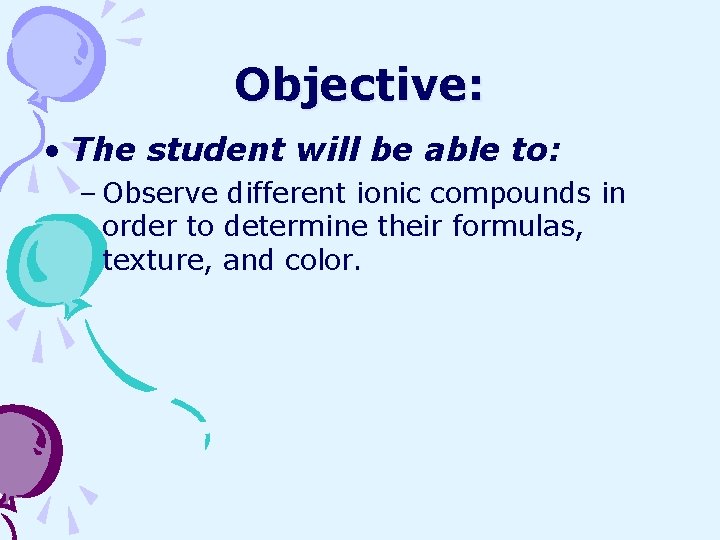 Objective:

• The student will be able to:

– Observe different ionic compounds in order to determine their formulas, texture, and color.